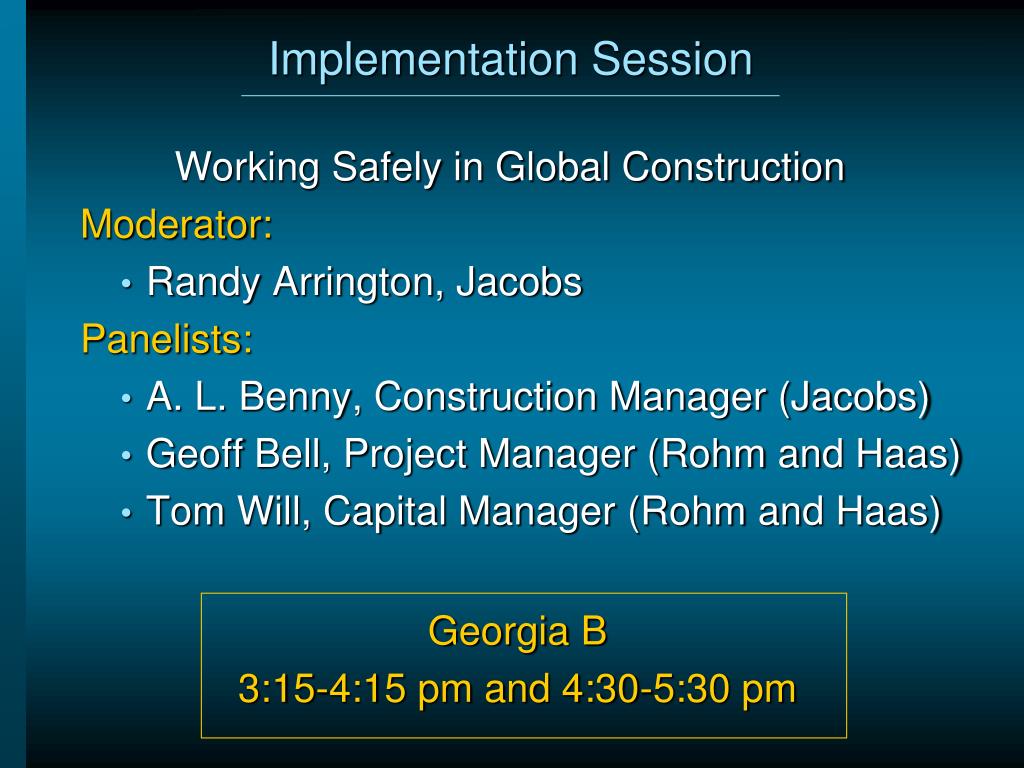 Implementation Session

Working Safely in Global Construction

Moderator:

• Randy Arrington, Jacobs

Panelists:

• A. L. Benny, Construction Manager (Jacobs)
• Geoff Bell, Project Manager (Rohm and Haas)
• Tom Will, Capital Manager (Rohm and Haas)

Georgia B
3:15-4:15 pm and 4:30-5:30 pm